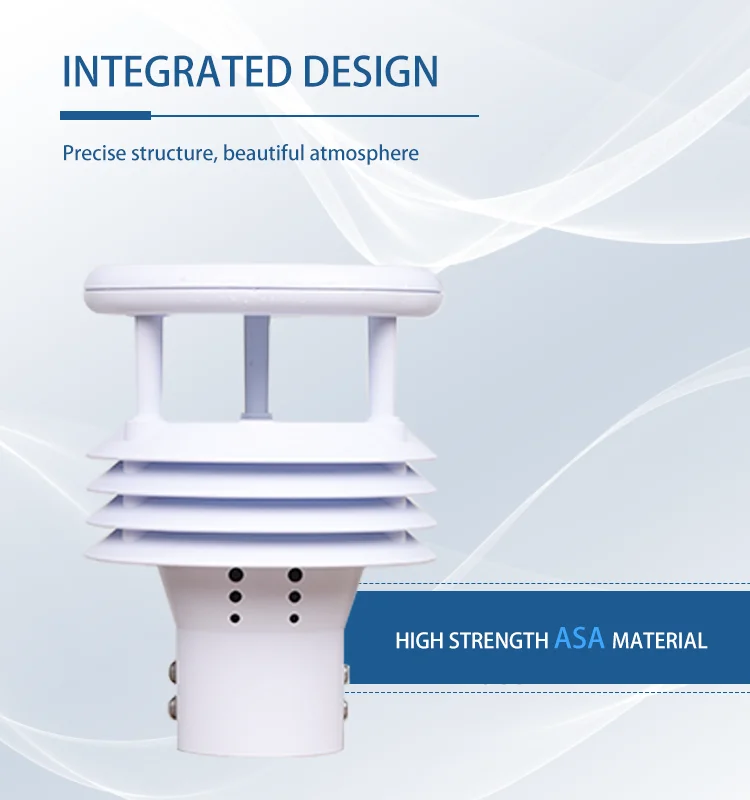 INTEGRATED DESIGN

Precise structure, beautiful atmosphere

HIGH STRENGTH ASA MATERIAL